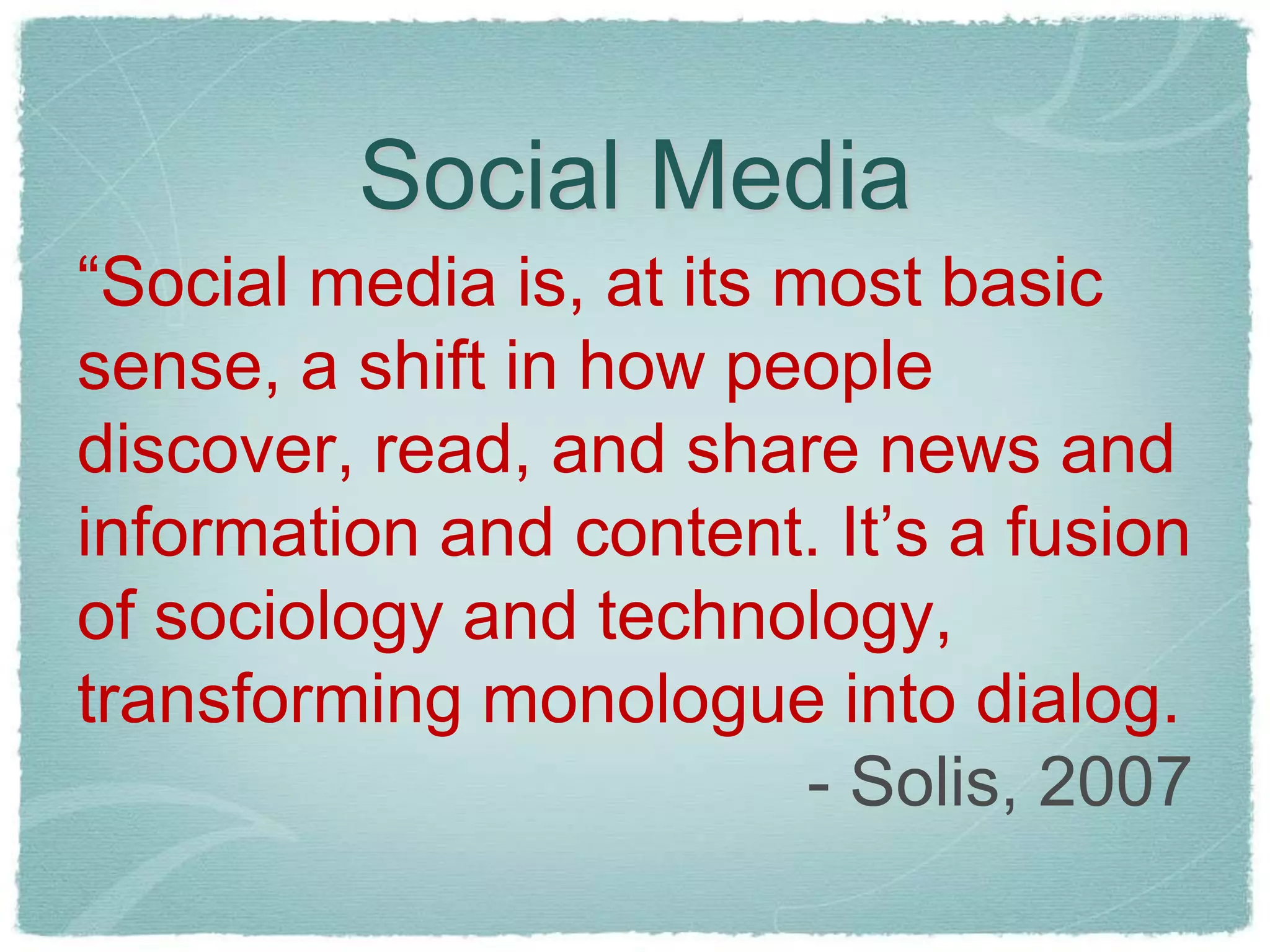 Social Media

“Social media is, at its most basic sense, a shift in how people discover, read, and share news and information and content. It’s a fusion of sociology and technology, transforming monologue into dialog.

- Solis, 2007